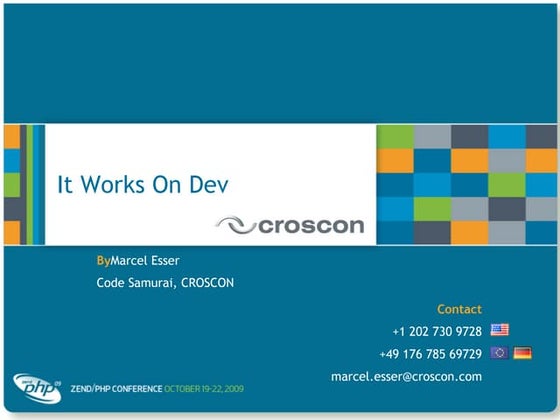 It Works On Dev

croscon

ByMarcel Esser

Code Samurai, CROSCON

Contact

+1 202 730 9728

+49 176 785 69729

marcel.esser@croscon.com

php 09

ZEND/PHP CONFERENCE OCTOBER 19-22, 2009